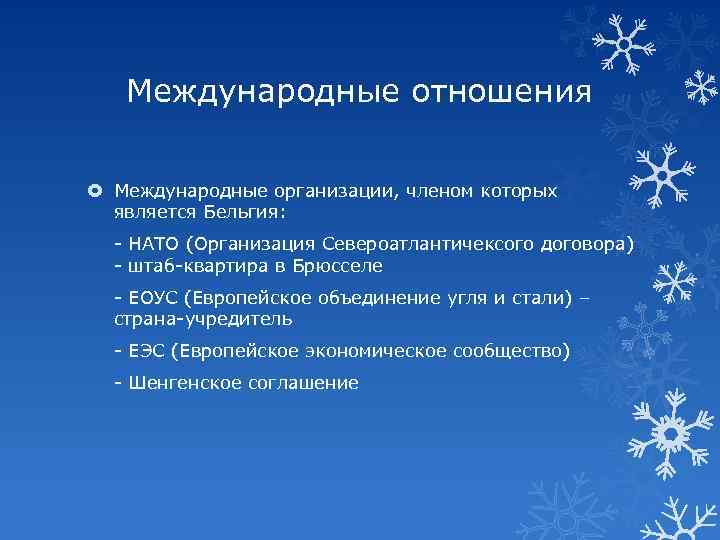 Международные отношения

Международные организации, членом которых является Бельгия:

- НАТО (Организация Североатлантичексого договора) - штаб-квартира в Брюсселе

- ЕОУС (Европейское объединение угля и стали) – страна-учредитель

- ЕЭС (Европейское экономическое сообщество)

- Шенгенское соглашение